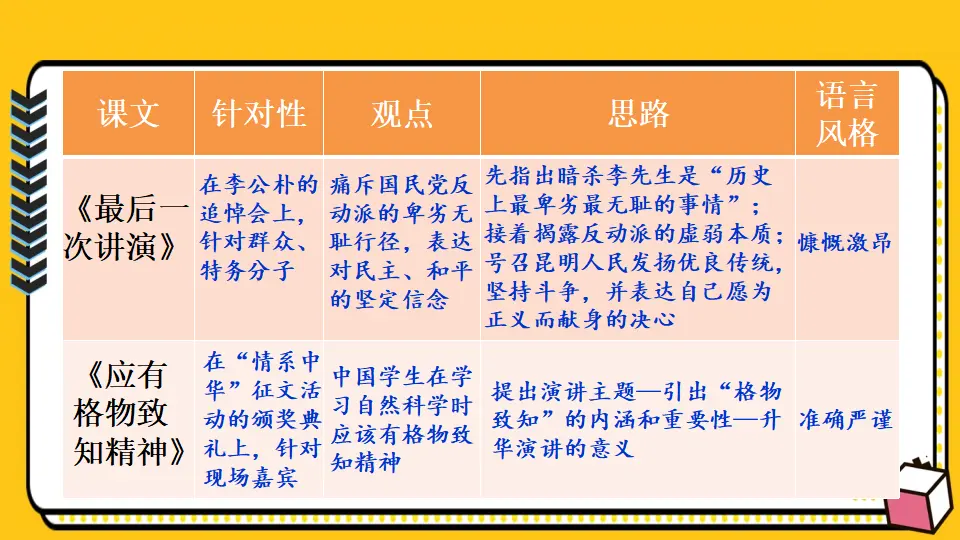 | 课文 | 针对性 | 观点 | 思路 | 语言风格 |
|---|---|---|---|---|
| 《最后一次讲演》 | 在李公朴的追悼会上，针对群众、特务分子 | 痛斥国民党反动派的卑劣无耻行径，表达对民主、和平的坚定信念 | 先指出暗杀李先生是“历史上最卑劣最无耻的事情”；接着揭露反动派的虚弱本质；号召昆明人民发扬优良传统，坚持斗争，并表达自己愿为正义而献身的决心 | 慷慨激昂 |
| 《应有格物致知精神》 | 在“情系中华”征文活动的颁奖典礼上，针对现场嘉宾 | 中国学生在学习自然科学时应该有格物致知精神 | 提出演讲主题—引出“格物致知”的内涵和重要性—升华演讲的意义 | 准确严谨 |